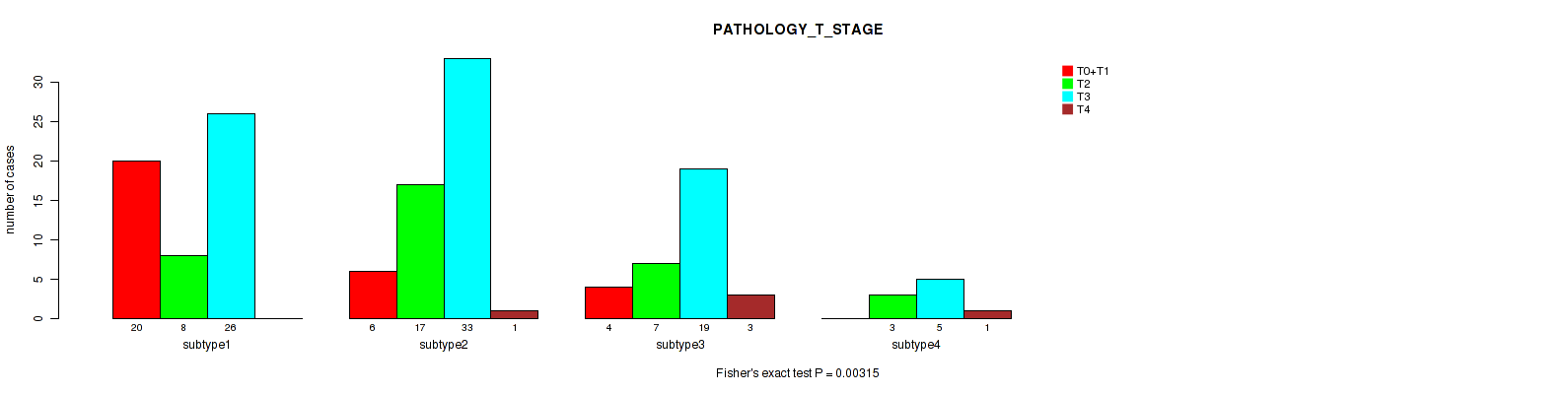 PATHOLOGY_T_STAGE

T0+T1
T2
T3
T4

number of cases

0
5
10
15
20
25
30

20 8 26
subtype1

6 17 33 1
subtype2

4 7 19 3
subtype3

3 5 1
subtype4

Fisher's exact test P = 0.00315